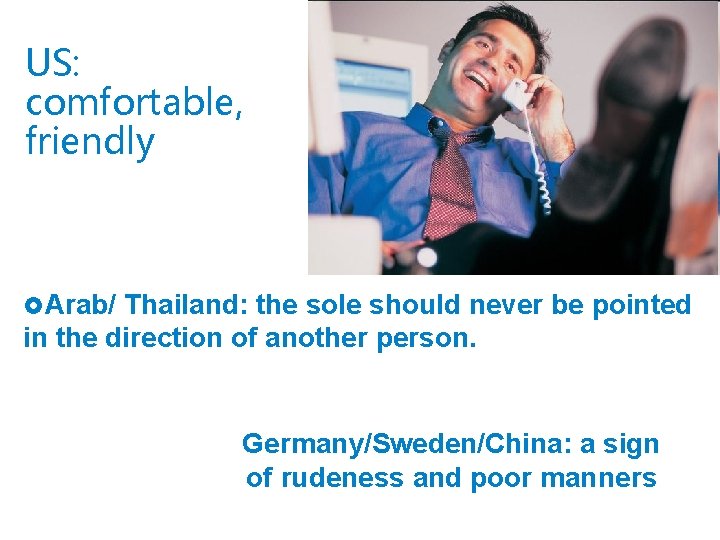 US:
comfortable,
friendly

Arab/ Thailand: the sole should never be pointed in the direction of another person.

Germany/Sweden/China: a sign of rudeness and poor manners